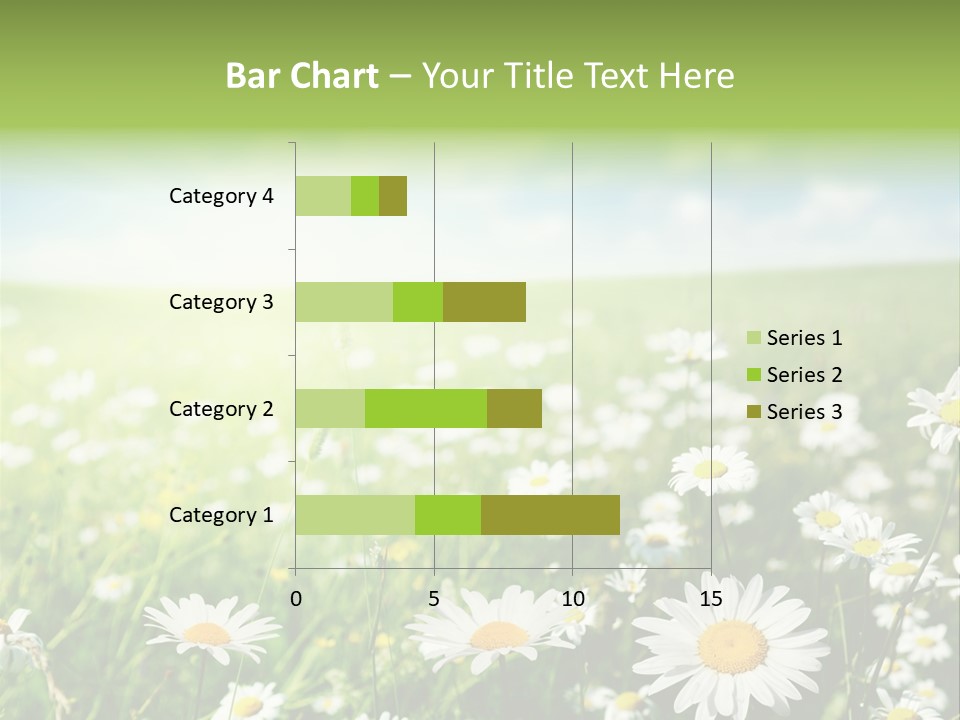 Bar Chart – Your Title Text Here

Category 4

Category 3

Category 2

Category 1

0 5 10 15

Series 1
Series 2
Series 3